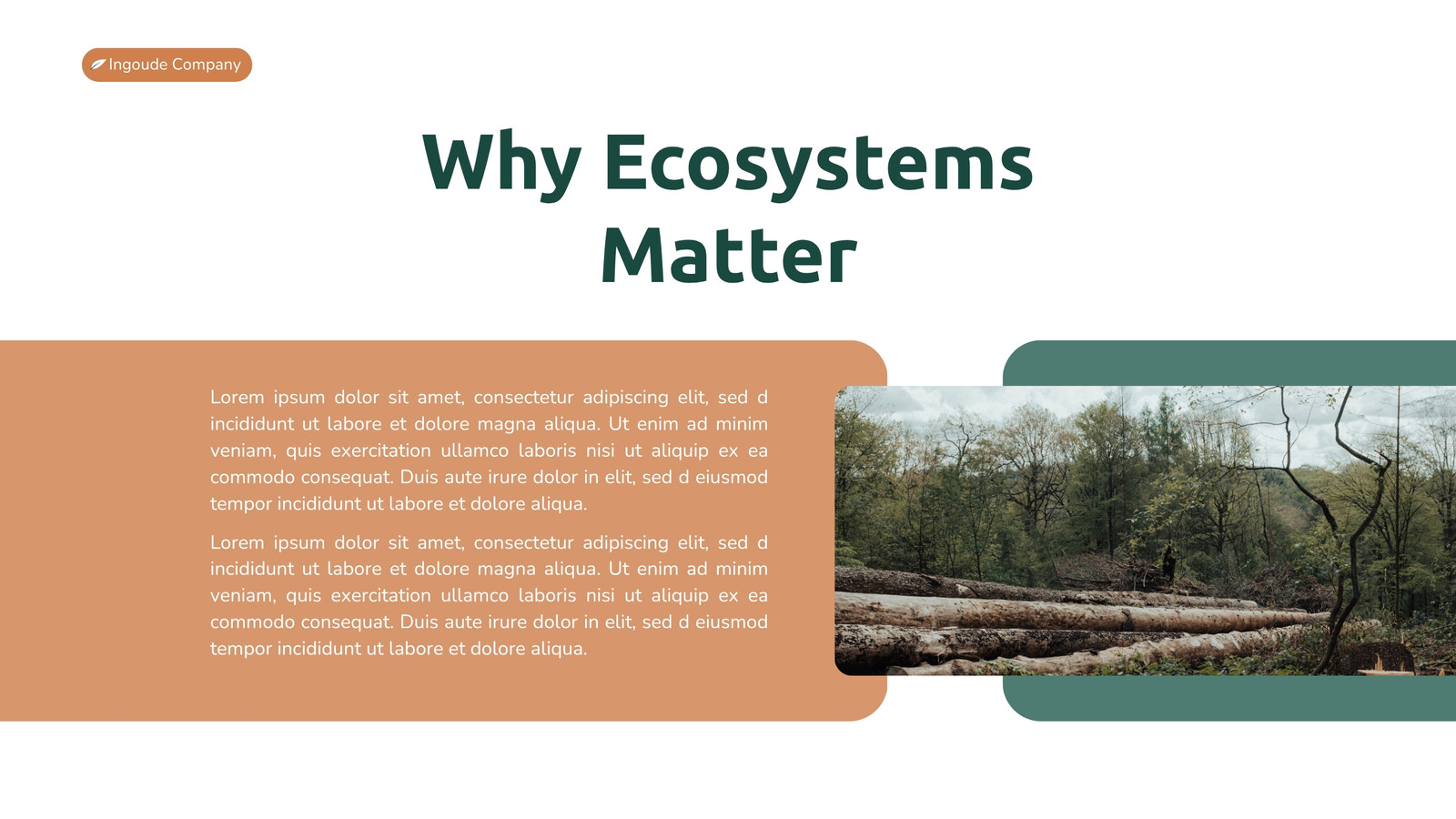 Ingoude Company

Why Ecosystems Matter

Lorem ipsum dolor sit amet, consectetur adipiscing elit, sed d incididunt ut labore et dolore magna aliqua. Ut enim ad minim veniam, quis exercitation ullamco laboris nisi ut aliquip ex ea commodo consequat. Duis aute irure dolor in elit, sed d eiusmod tempor incididunt ut labore et dolore aliqua.

Lorem ipsum dolor sit amet, consectetur adipiscing elit, sed d incididunt ut labore et dolore magna aliqua. Ut enim ad minim veniam, quis exercitation ullamco laboris nisi ut aliquip ex ea commodo consequat. Duis aute irure dolor in elit, sed d eiusmod tempor incididunt ut labore et dolore aliqua.